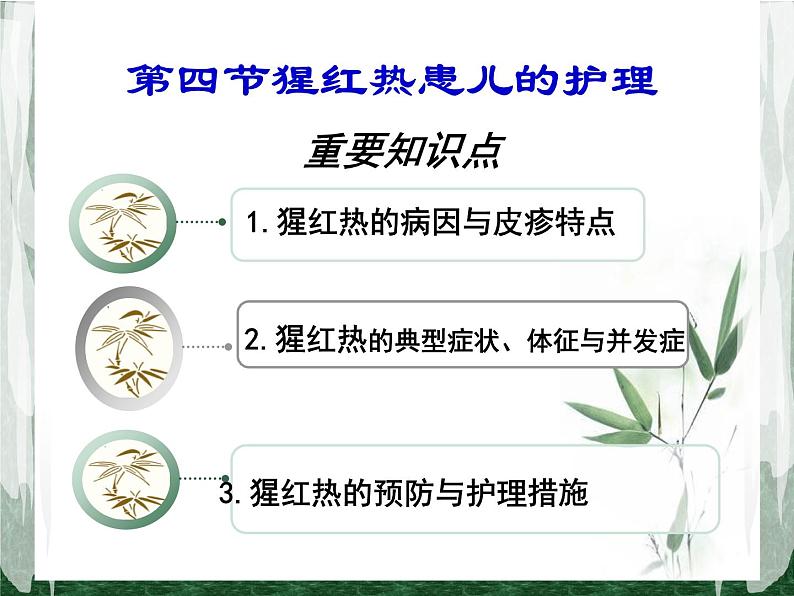 第四节猩红热患儿的护理

重要知识点

1. 猩红热的病因与皮疹特点

2. 猩红热的典型症状、体征与并发症

3. 猩红热的预防与护理措施